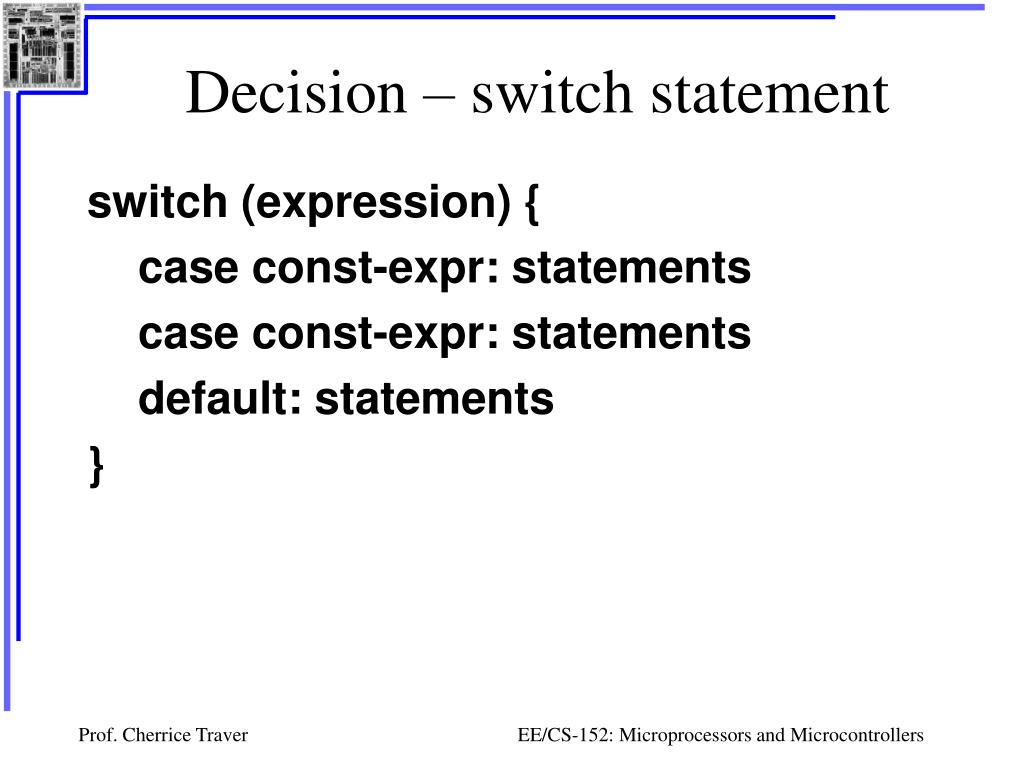 Decision – switch statement

switch (expression) {
case const-expr: statements
case const-expr: statements
default: statements
}

Prof. Cherrice Traver

EE/CS-152: Microprocessors and Microcontrollers